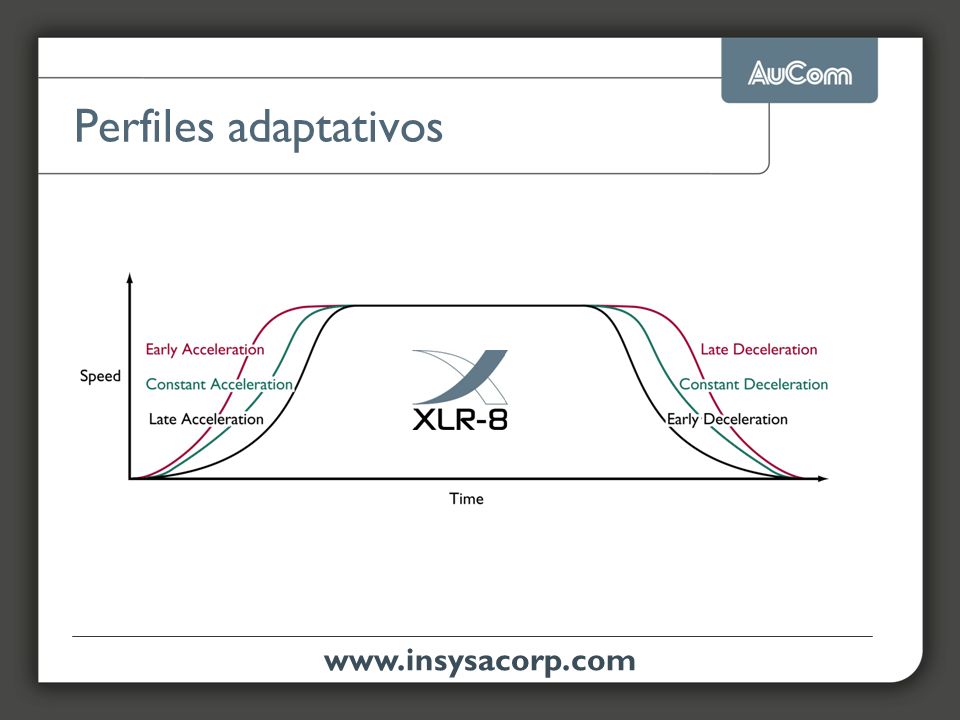 AuCom

Perfiles adaptativos

Speed

Early Acceleration
Constant Acceleration
Late Acceleration

XLR-8

Late Deceleration
Constant Deceleration
Early Deceleration

Time

www.insysacorp.com